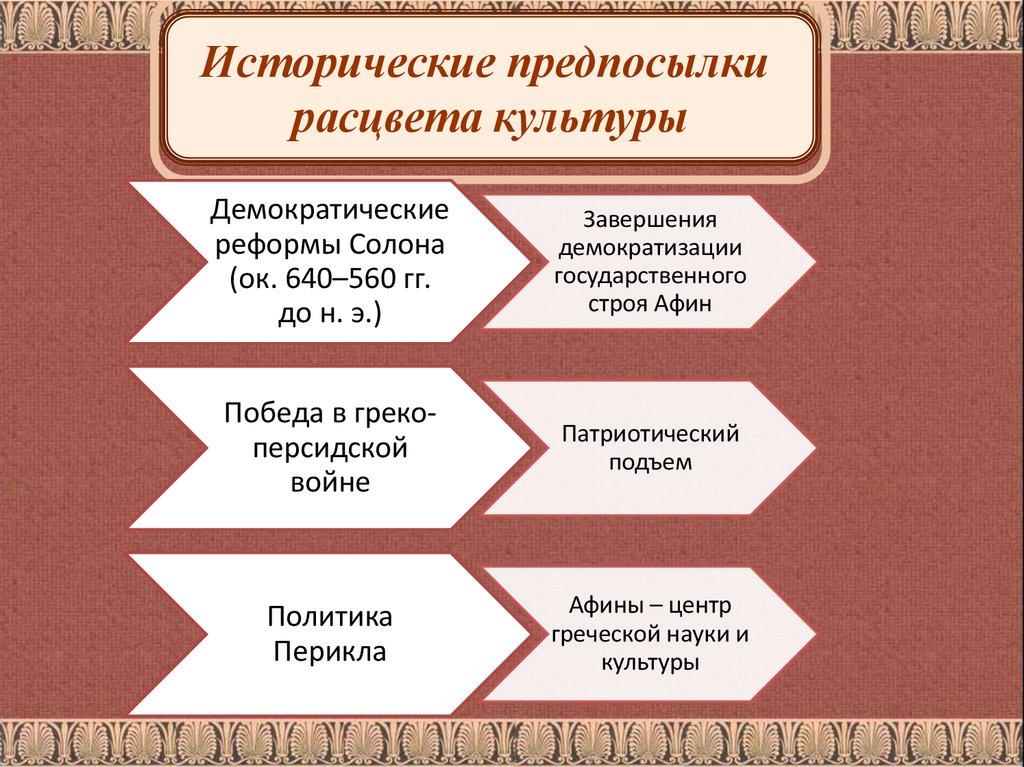 Исторические предпосылки расцвета культуры

Демократические реформы Солона (ок. 640–560 гг. до н. э.)

Завершения демократизации государственного строя Афин

Победа в греко-персидской войне

Патриотический подъем

Политика Перикла

Афины – центр греческой науки и культуры